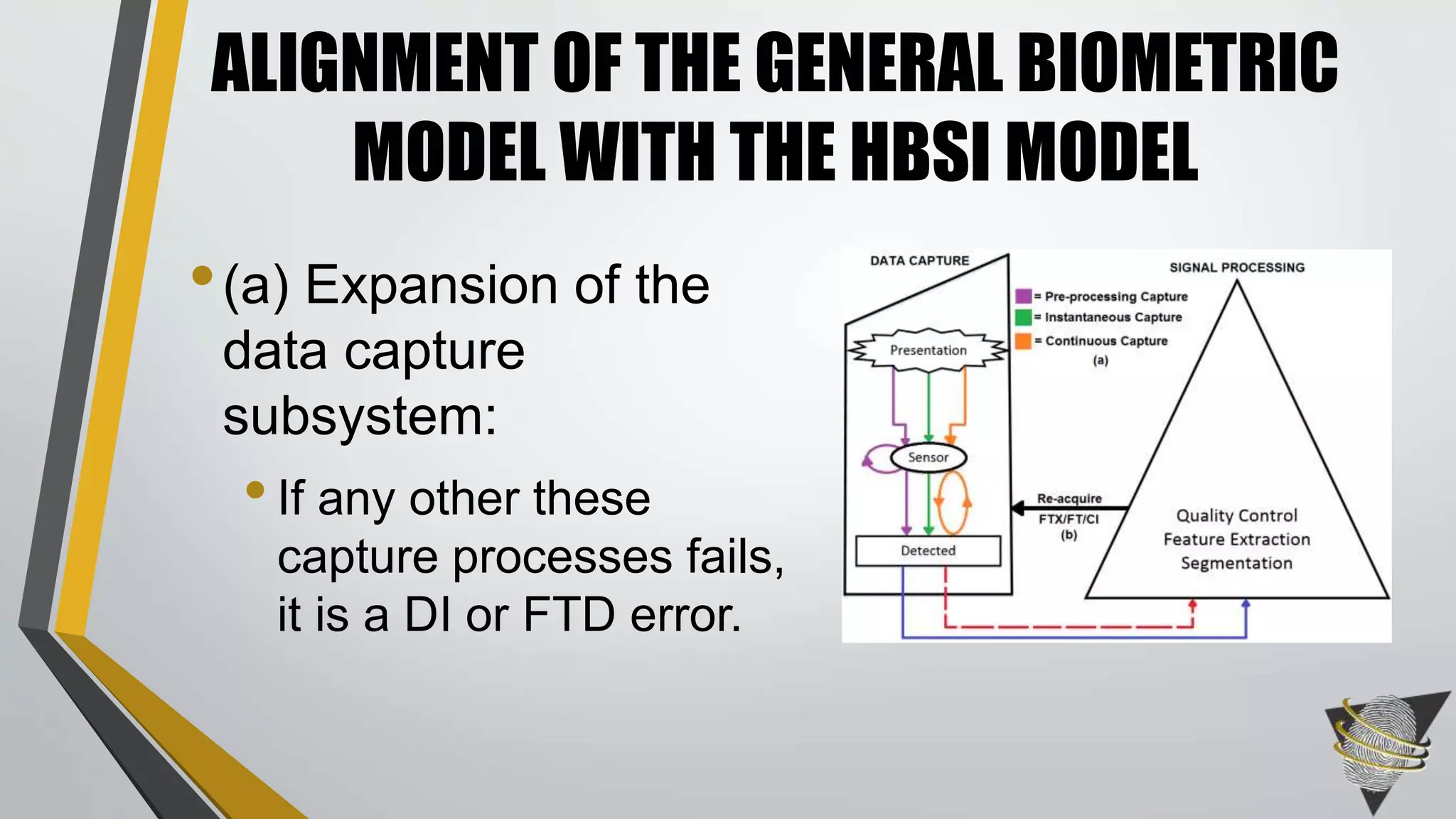 ALIGNMENT OF THE GENERAL BIOMETRIC MODEL WITH THE HBSI MODEL

• (a) Expansion of the data capture subsystem:

• If any other these capture processes fails, it is a DI or FTD error.

DATA CAPTURE

SIGNAL PROCESSING

= Pre-processing Capture
= Instantaneous Capture
= Continuous Capture
(a)

Presentation

Sensor

Detected

Re-acquire
FTX/FT/CI
(b)

Quality Control
Feature Extraction
Segmentation